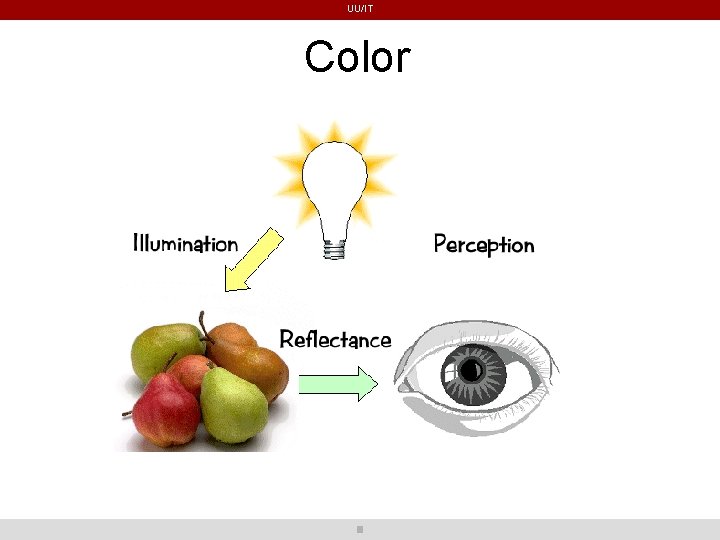 UU/IT

Color

Illumination

Perception

Reflectance